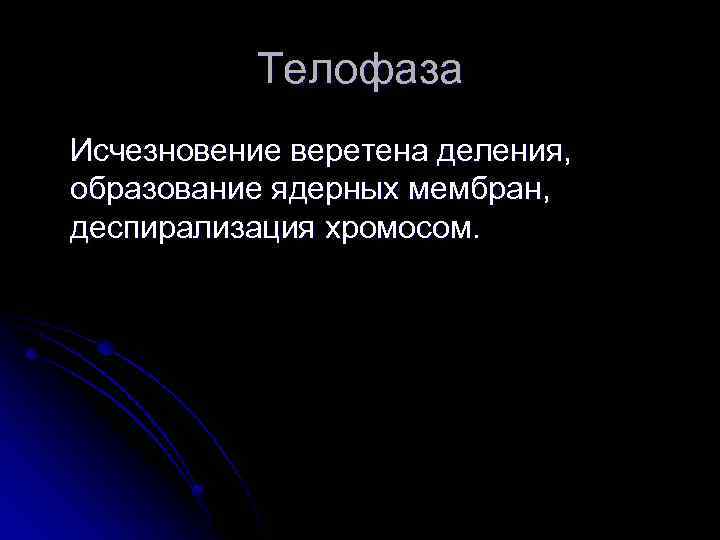 Телофаза

Исчезновение веретена деления, образование ядерных мембран, деспирализация хромосом.